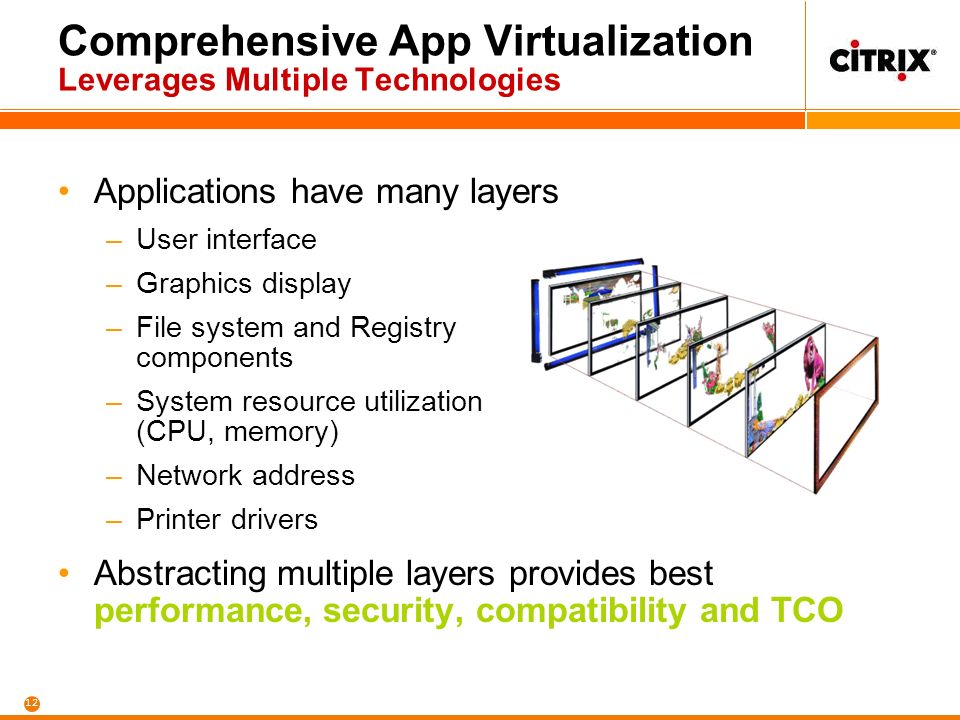 Comprehensive App Virtualization
Leverages Multiple Technologies

CITRIX®

• Applications have many layers
– User interface
– Graphics display
– File system and Registry components
– System resource utilization (CPU, memory)
– Network address
– Printer drivers

• Abstracting multiple layers provides best performance, security, compatibility and TCO

12